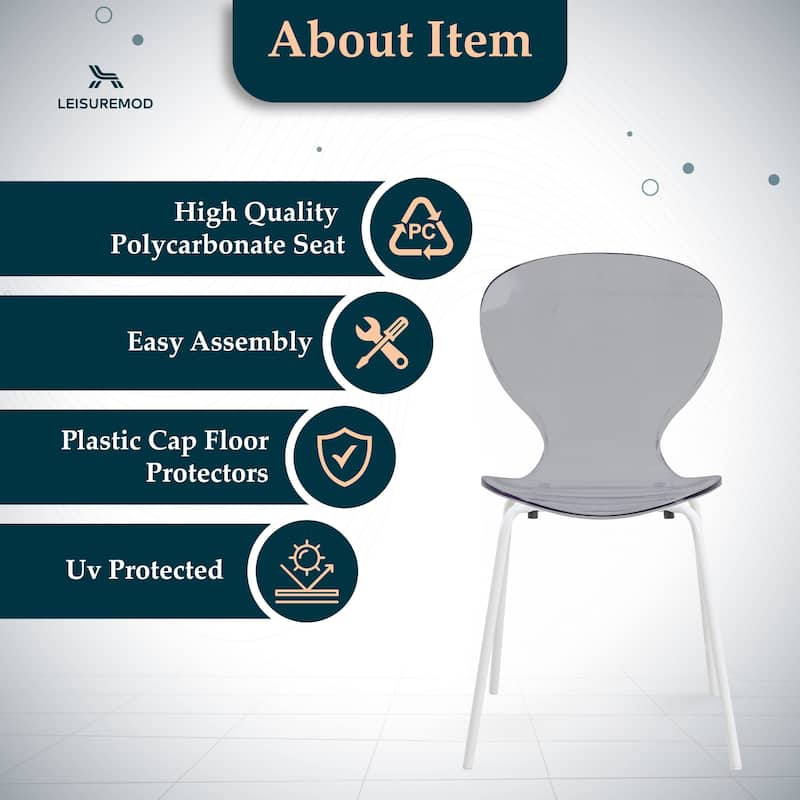 LEISUREMOD

About Item

High Quality Polycarbonate Seat

PC

Easy Assembly

Plastic Cap Floor Protectors

Uv Protected